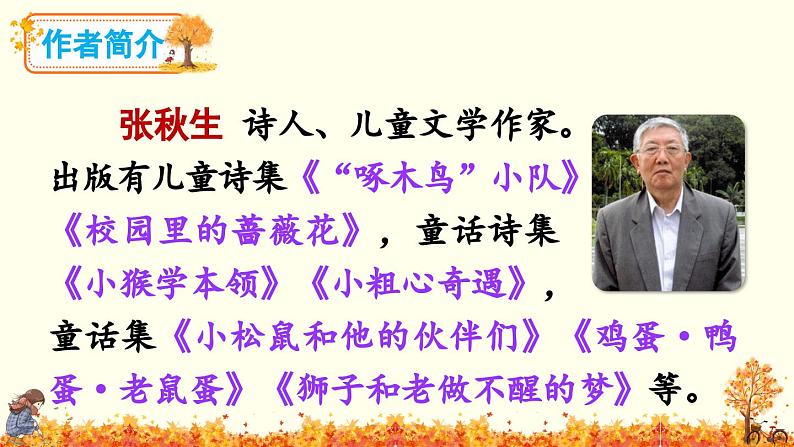 作者简介

张秋生 诗人、儿童文学作家。出版有儿童诗集《“啄木鸟”小队》《校园里的蔷薇花》，童话诗集《小猴学本领》《小粗心奇遇》，童话集《小松鼠和他的伙伴们》《鸡蛋·鸭蛋·老鼠蛋》《狮子和老做不醒的梦》等。